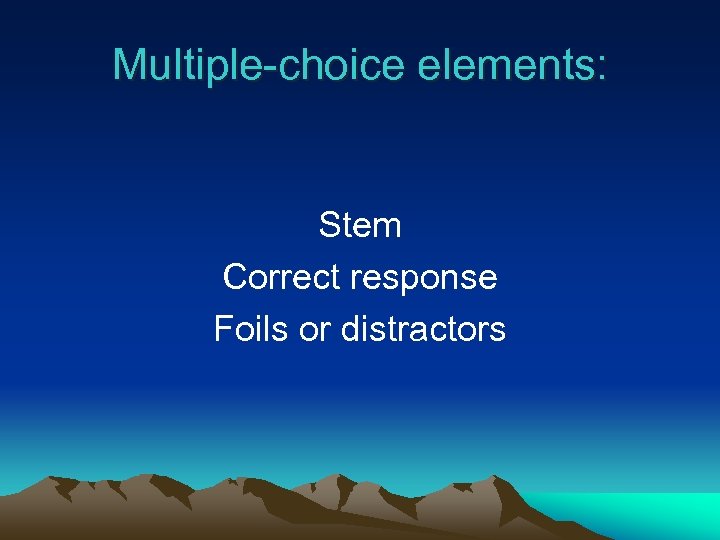 Multiple-choice elements:

Stem
Correct response
Foils or distractors